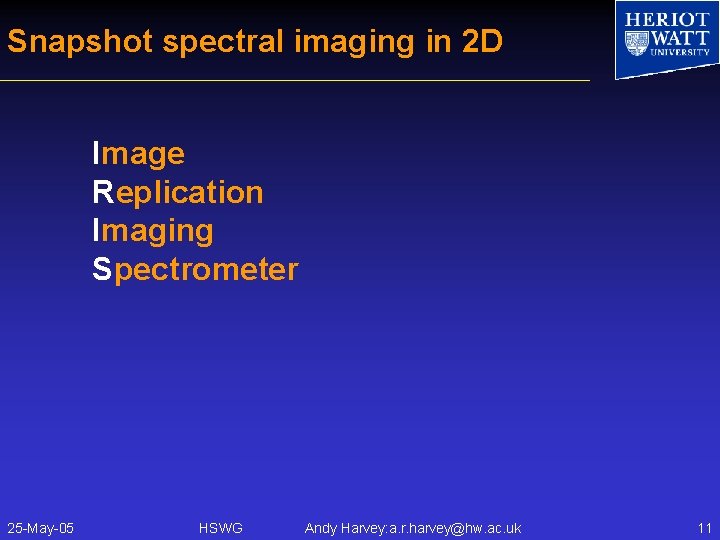 Snapshot spectral imaging in 2D

HERIOT WATT UNIVERSITY

Image
Replication
Imaging
Spectrometer

25-May-05 HSWG Andy Harvey:a.r.harvey@hw.ac.uk 11